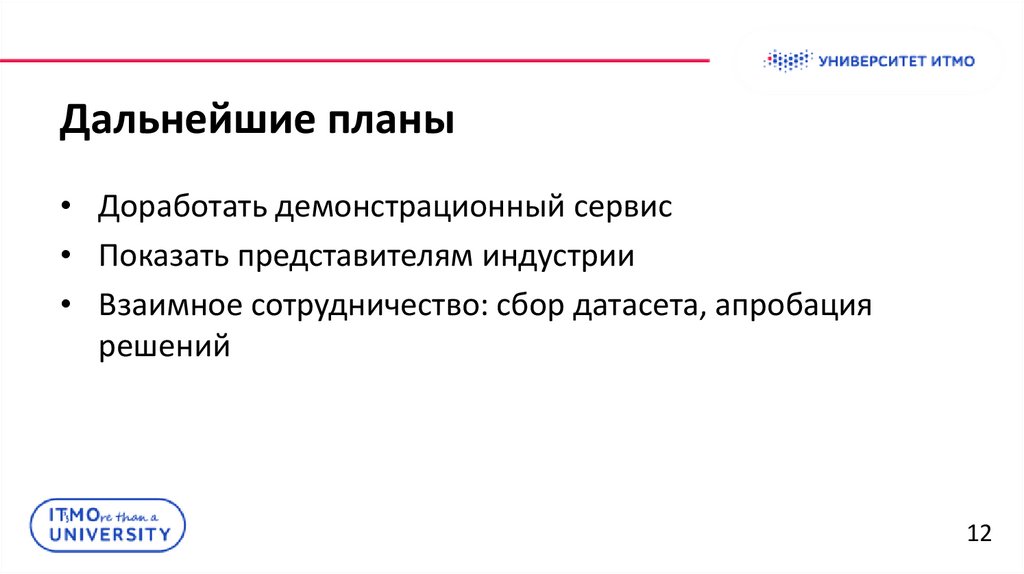 УНИВЕРСИТЕТ ИТМО

Дальнейшие планы

• Доработать демонстрационный сервис
• Показать представителям индустрии
• Взаимное сотрудничество: сбор датасета, апробация решений

ITsMOre than a UNIVERSITY

12